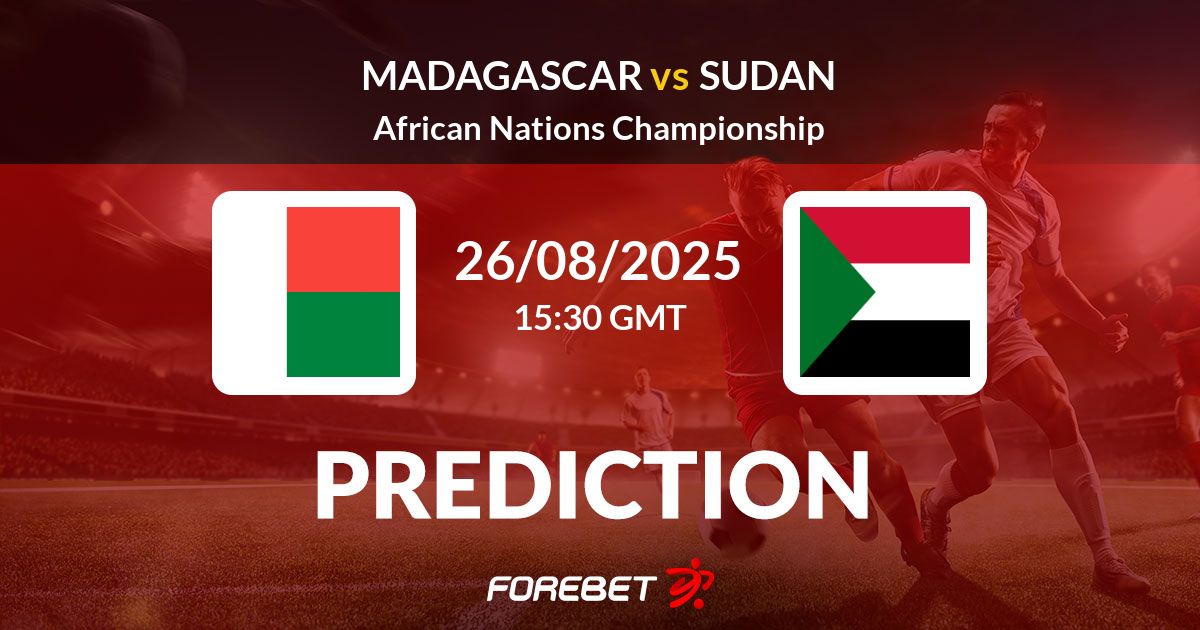 MADAGASCAR vs SUDAN
African Nations Championship

26/08/2025
15:30 GMT

PREDICTION

FOREBET